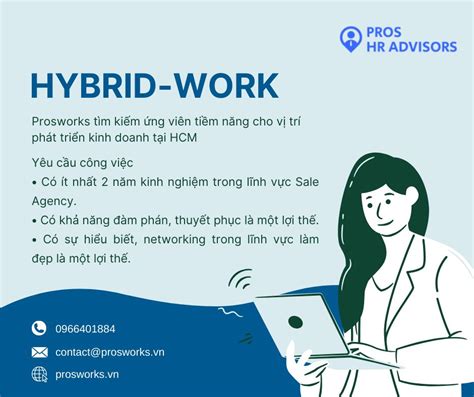 PROS
HR ADVISORS

HYBRID-WORK

Prosworks tìm kiếm ứng viên tiềm năng cho vị trí phát triển kinh doanh tại HCM

Yêu cầu công việc
• Có ít nhất 2 năm kinh nghiệm trong lĩnh vực Sale Agency.
• Có khả năng đàm phán, thuyết phục là một lợi thế.
• Có sự hiểu biết, networking trong lĩnh vực làm đẹp là một lợi thế.

0966401884

contact@prosworks.vn

prosworks.vn